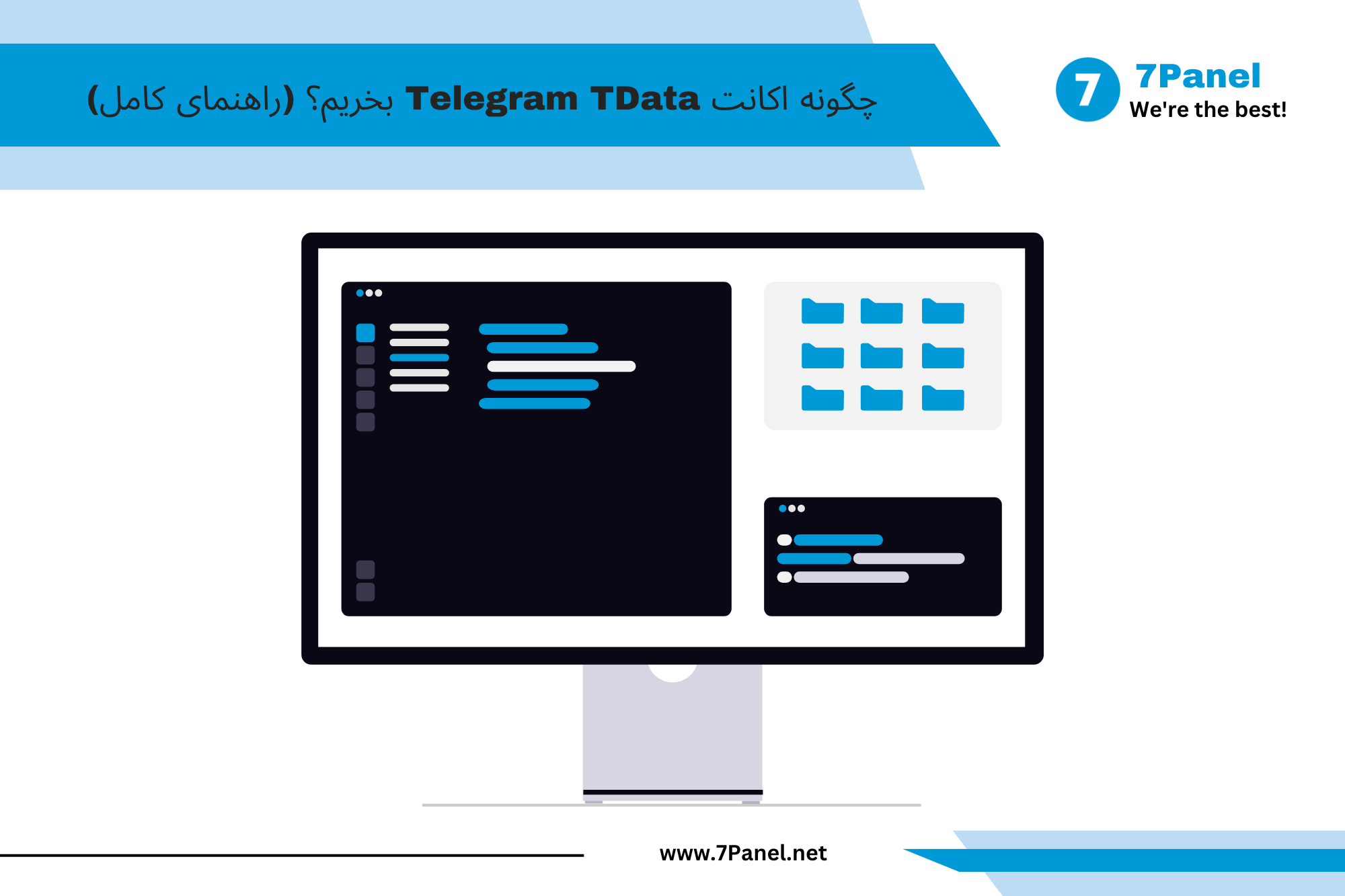 چگونه اکانت Telegram TData بخریم؟ (راهنمای کامل)

7
7Panel
We're the best!

www.7Panel.net